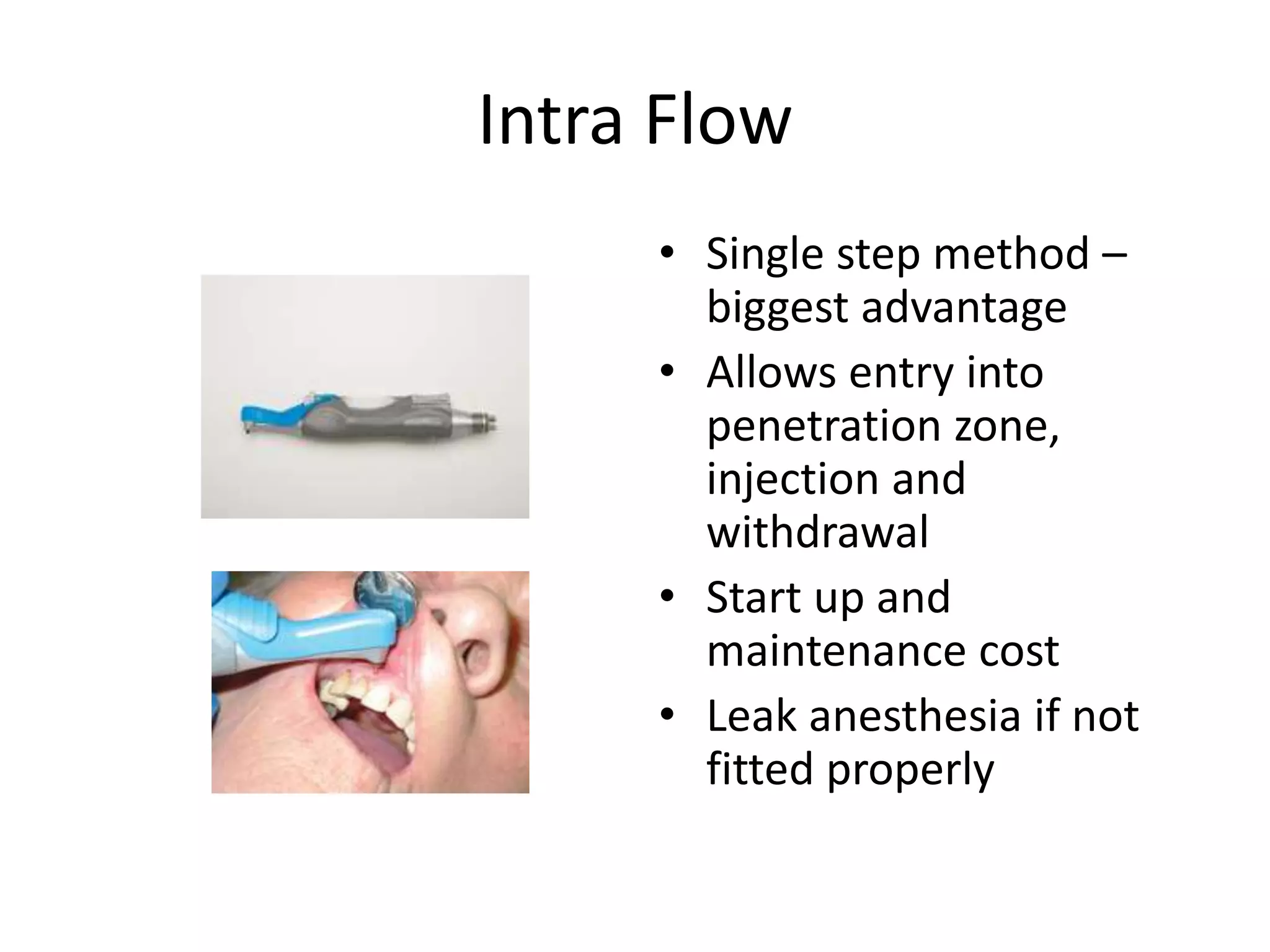 Intra Flow

• Single step method – biggest advantage
• Allows entry into penetration zone, injection and withdrawal
• Start up and maintenance cost
• Leak anesthesia if not fitted properly